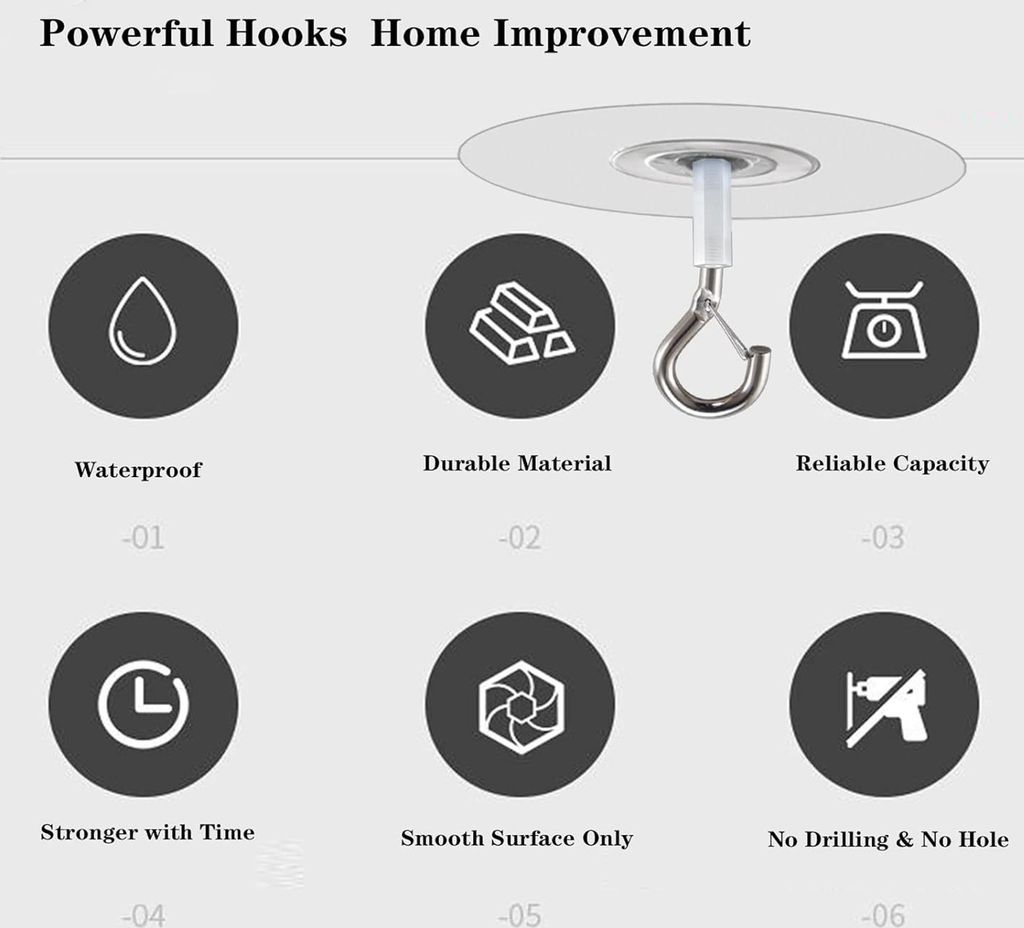 Powerful Hooks  Home Improvement

Waterproof

-01

Durable Material

-02

Reliable Capacity

-03

Stronger with Time

-04

Smooth Surface Only

-05

No Drilling & No Hole

-06